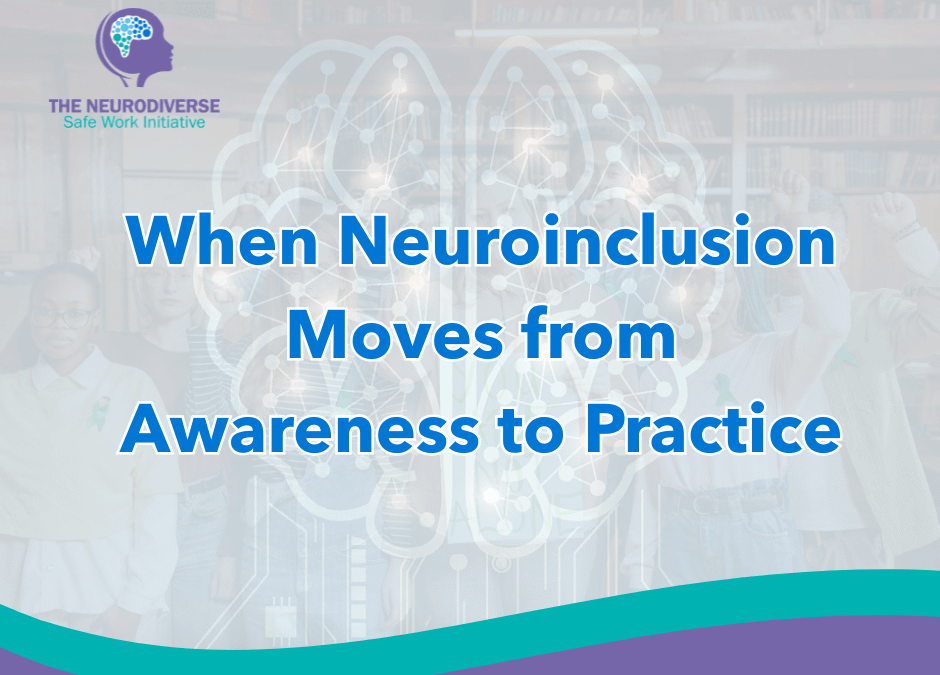 THE NEURODIVERSE
Safe Work Initiative

When Neuroinclusion Moves from Awareness to Practice